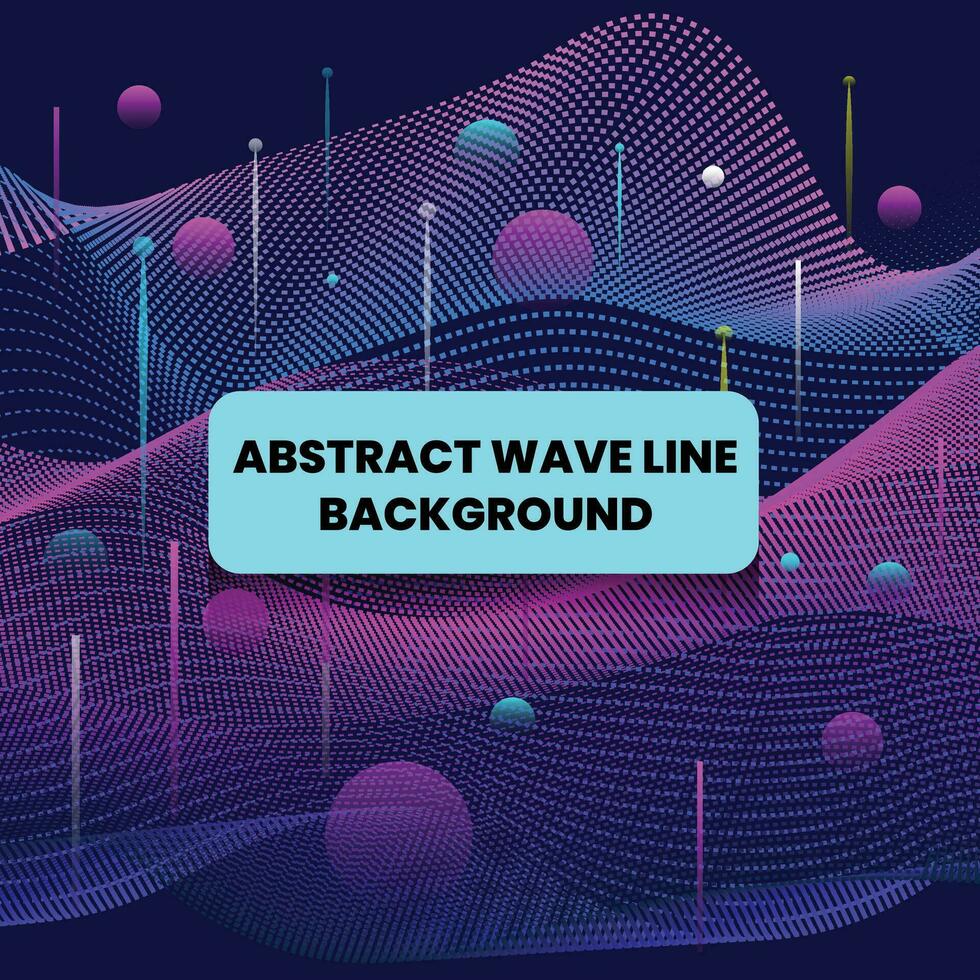 ABSTRACT WAVE LINE BACKGROUND